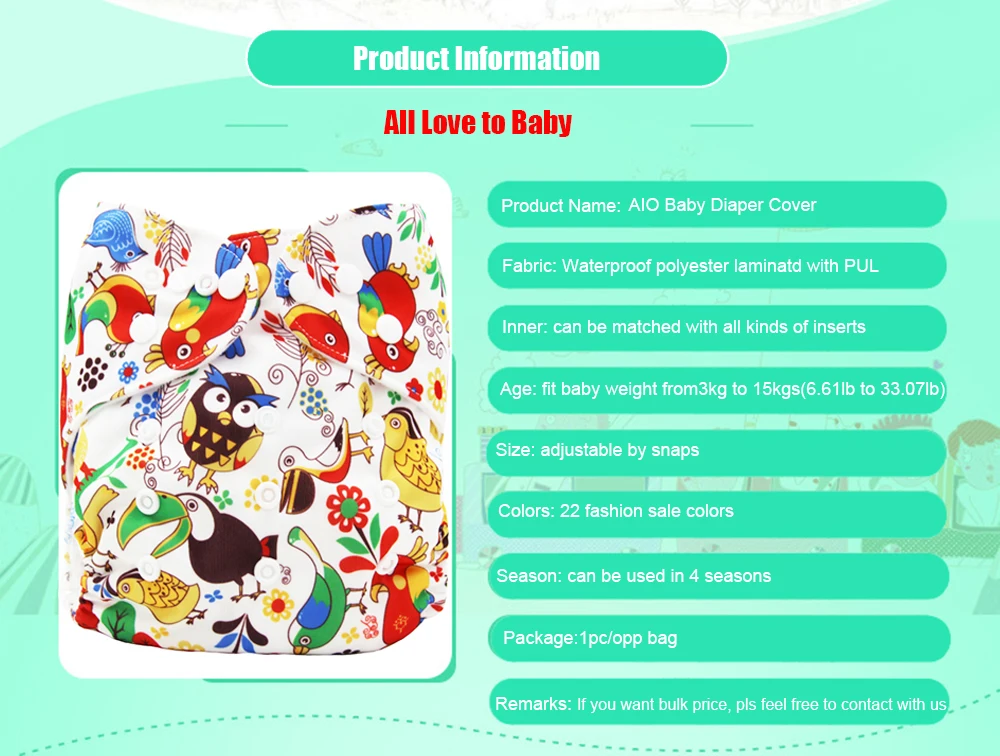 Product Information

All Love to Baby

Product Name: AIO Baby Diaper Cover

Fabric: Waterproof polyester laminatd with PUL

Inner: can be matched with all kinds of inserts

Age: fit baby weight from3kg to 15kgs(6.61lb to 33.07lb)

Size: adjustable by snaps

Colors: 22 fashion sale colors

Season: can be used in 4 seasons

Package:1pc/opp bag

Remarks: If you want bulk price, pls feel free to contact with us